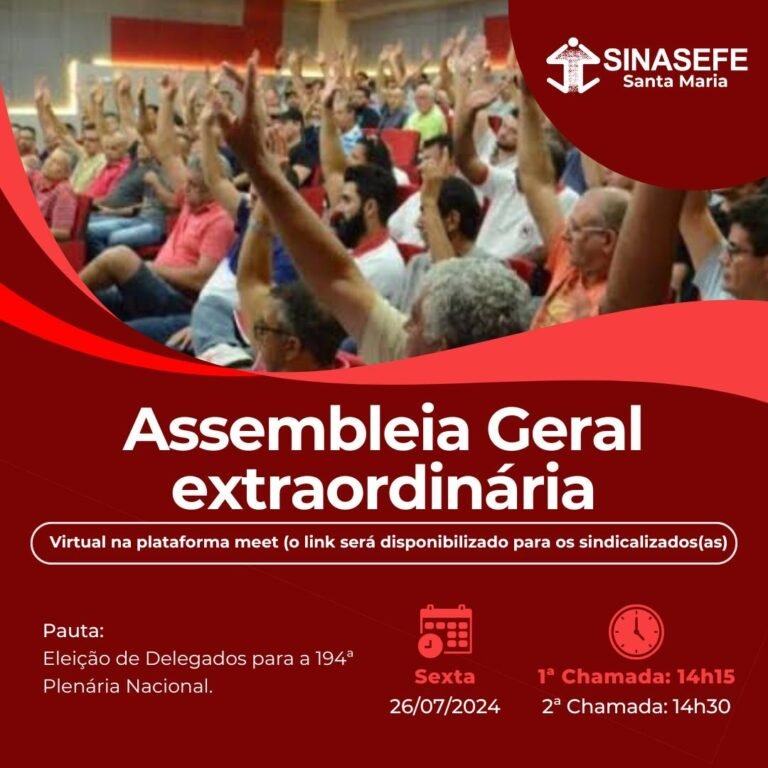 SINASEFE
Santa Maria

Assembleia Geral extraordinária

Virtual na plataforma meet (o link será disponibilizado para os sindicalizados(as)

Pauta:
Eleição de Delegados para a 194ª Plenária Nacional.

Sexta
26/07/2024

1ª Chamada: 14h15
2ª Chamada: 14h30